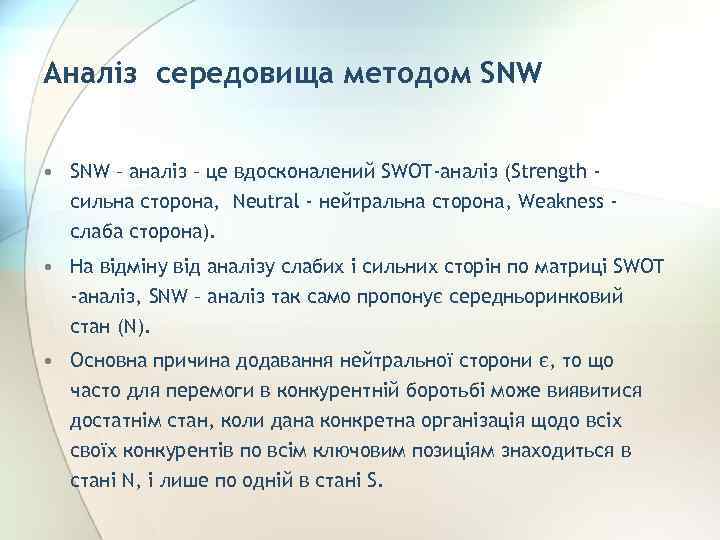 Аналіз середовища методом SNW

• SNW – аналіз – це вдосконалений SWOT-аналіз (Strength - сильна сторона, Neutral - нейтральна сторона, Weakness - слаба сторона).

• На відміну від аналізу слабих і сильних сторін по матриці SWOT -аналіз, SNW – аналіз так само пропонує середньоринковий стан (N).

• Основна причина додавання нейтральної сторони є, то що часто для перемоги в конкурентній боротьбі може виявитися достатнім стан, коли дана конкретна організація щодо всіх своїх конкурентів по всім ключовим позиціям знаходиться в стані N, і лише по одній в стані S.